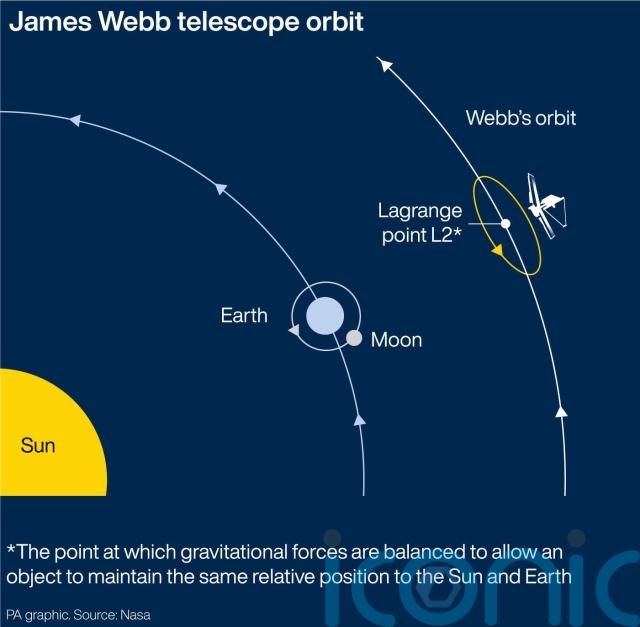 James Webb telescope orbit

Webb's orbit

Lagrange point L2*

Earth

Moon

Sun

*The point at which gravitational forces are balanced to allow an object to maintain the same relative position to the Sun and Earth

PA graphic. Source: Nasa

iconic